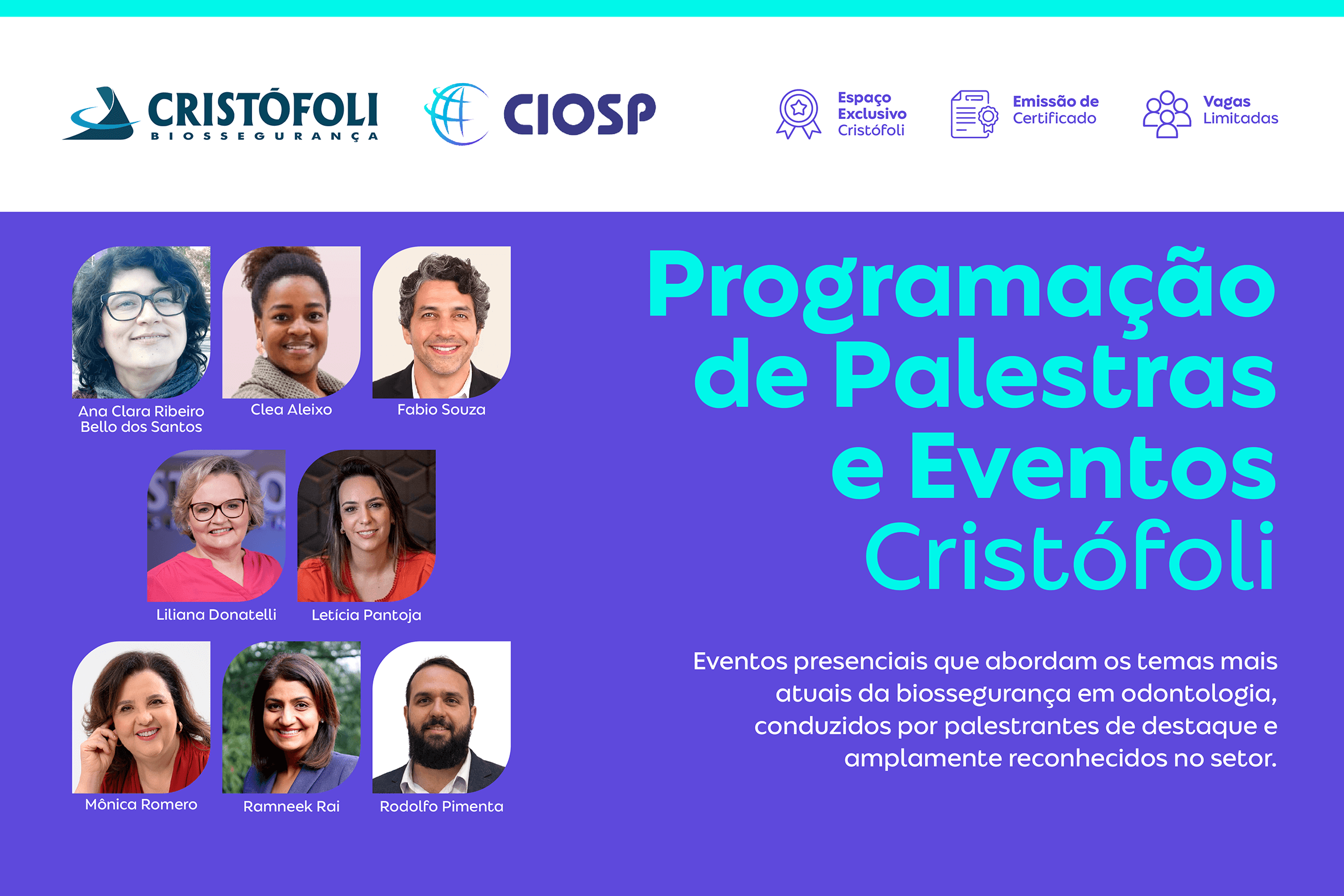 CRISTÓFOLI
BIOSSEGURANÇA

CIOSP

Espaço Exclusivo Cristófoli

Emissão de Certificado

Vagas Limitadas

Ana Clara Ribeiro Bello dos Santos

Clea Aleixo

Fabio Souza

Liliana Donatelli

Letícia Pantoja

Mônica Romero

Ramneek Rai

Rodolfo Pimenta

Programação de Palestras e Eventos Cristófoli

Eventos presenciais que abordam os temas mais atuais da biossegurança em odontologia, conduzidos por palestrantes de destaque e amplamente reconhecidos no setor.